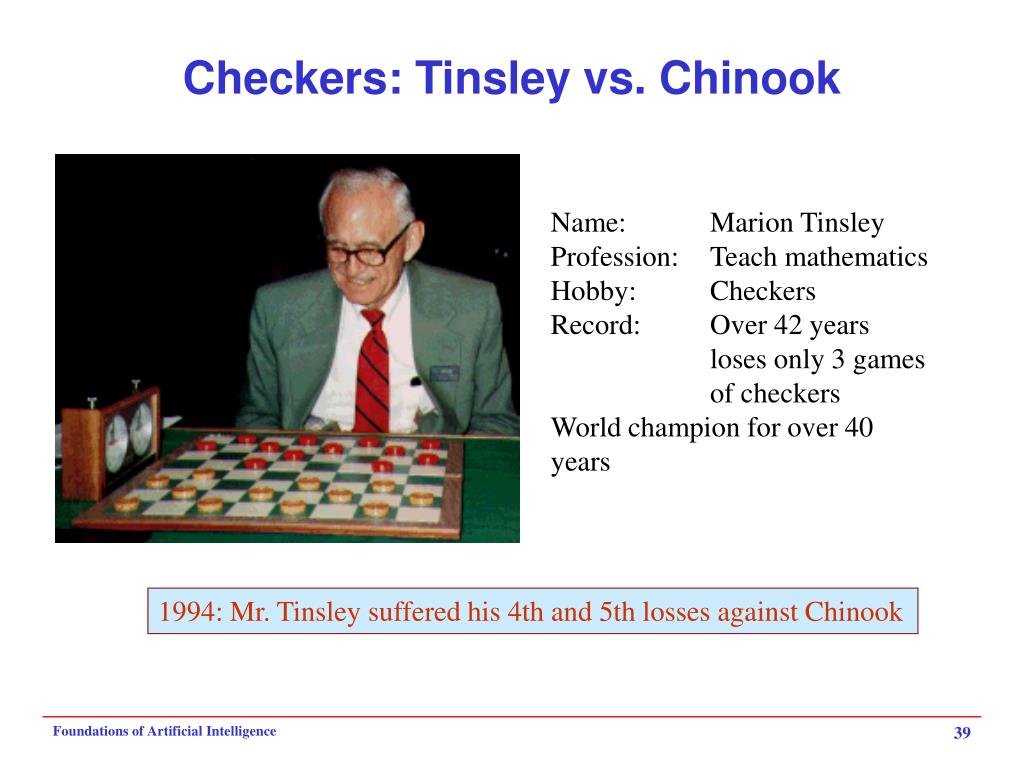 Checkers: Tinsley vs. Chinook

Name: Marion Tinsley
Profession: Teach mathematics
Hobby: Checkers
Record: Over 42 years loses only 3 games of checkers
World champion for over 40 years

1994: Mr. Tinsley suffered his 4th and 5th losses against Chinook

Foundations of Artificial Intelligence

39